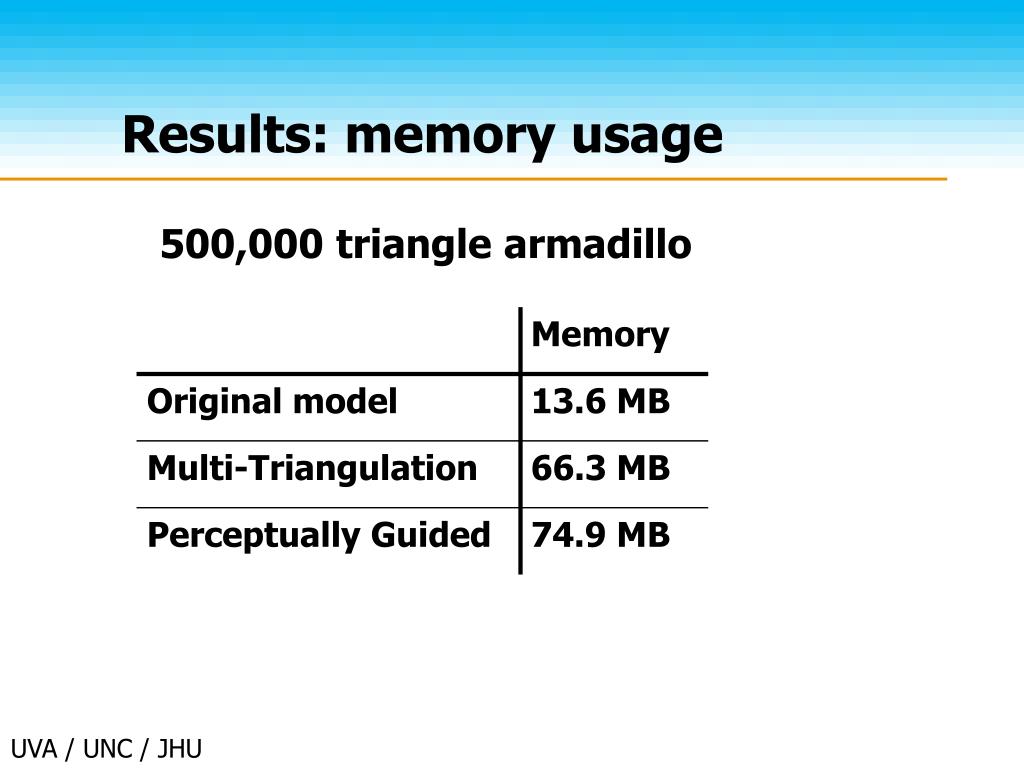 Results: memory usage

500,000 triangle armadillo

| | Memory |
|---|---|
| Original model | 13.6 MB |
| Multi-Triangulation | 66.3 MB |
| Perceptually Guided | 74.9 MB |

UVA / UNC / JHU